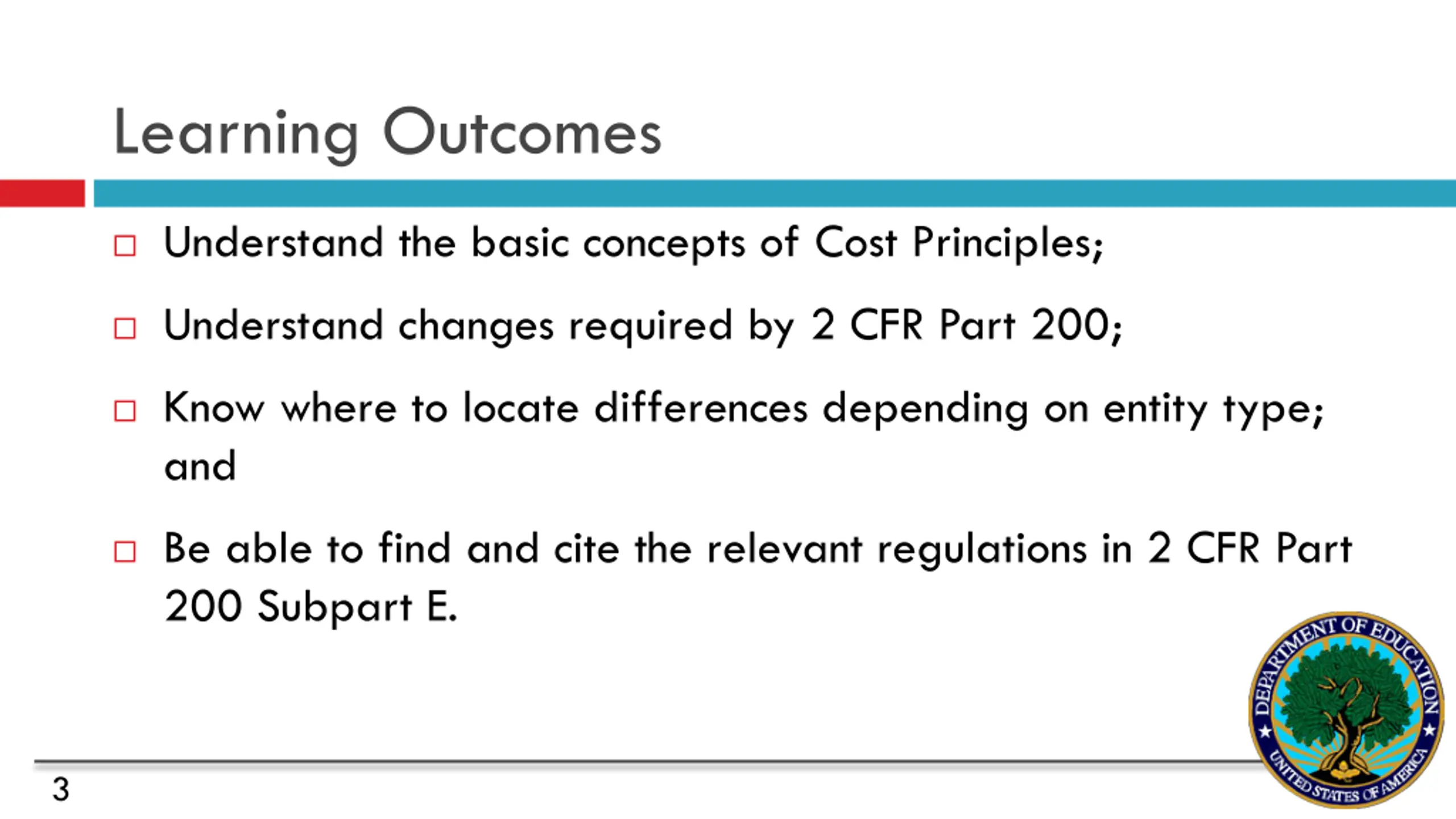 Learning Outcomes

□ Understand the basic concepts of Cost Principles;

□ Understand changes required by 2 CFR Part 200;

□ Know where to locate differences depending on entity type; and

□ Be able to find and cite the relevant regulations in 2 CFR Part 200 Subpart E.

DEPARTMENT OF EDUCATION
UNITED STATES OF AMERICA

3